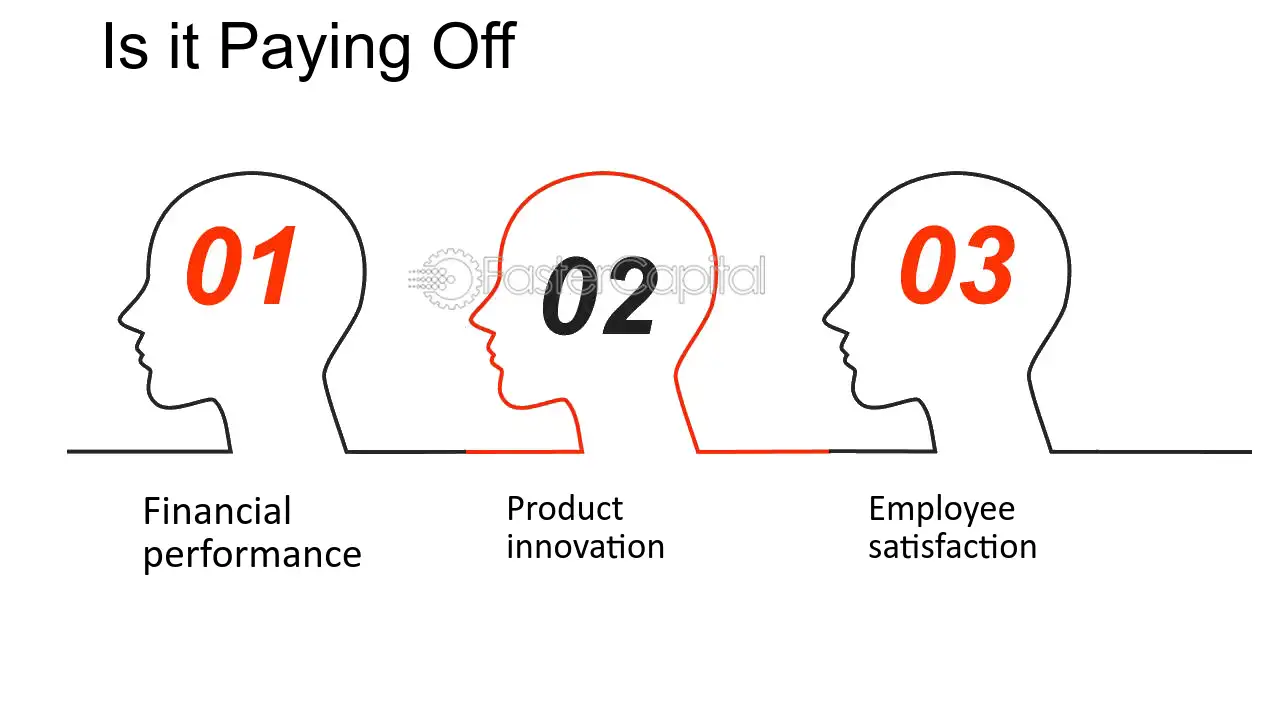 Is it Paying Off

01

Financial performance

02

Product innovation

03

Employee satisfaction

FasterCapital